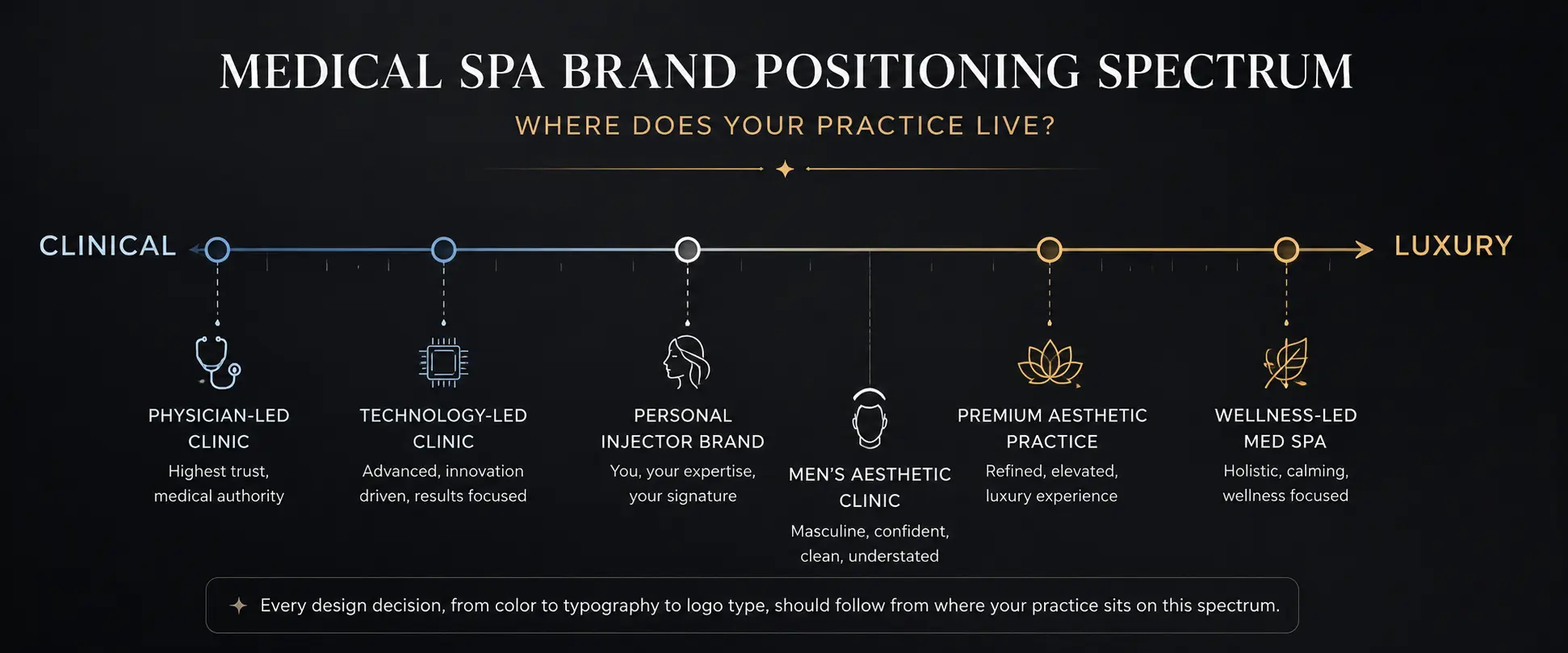 MEDICAL SPA BRAND POSITIONING SPECTRUM

WHERE DOES YOUR PRACTICE LIVE?

CLINICAL

LUXURY

PHYSICIAN-LED CLINIC
Highest trust, medical authority

TECHNOLOGY-LED CLINIC
Advanced, innovation driven, results focused

PERSONAL INJECTOR BRAND
You, your expertise, your signature

MEN'S AESTHETIC CLINIC
Masculine, confident, clean, understated

PREMIUM AESTHETIC PRACTICE
Refined, elevated, luxury experience

WELLNESS-LED MED SPA
Holistic, calming, wellness focused

Every design decision, from color to typography to logo type, should follow from where your practice sits on this spectrum.